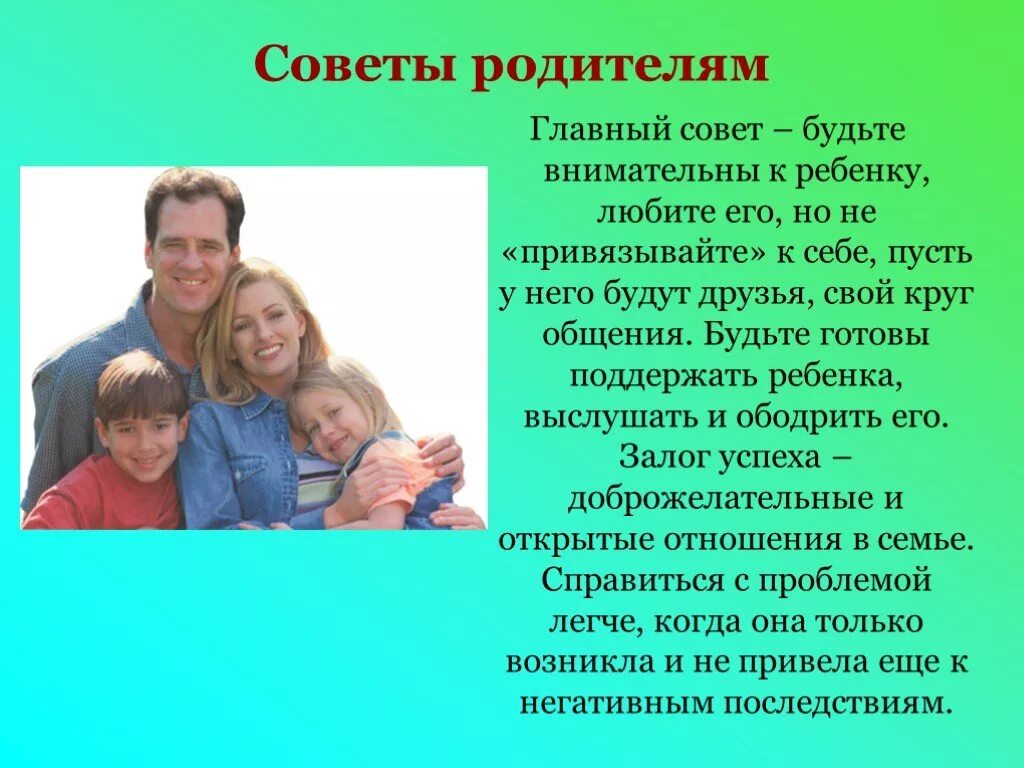 Советы родителям

Главный совет – будьте внимательны к ребенку, любите его, но не «привязывайте» к себе, пусть у него будут друзья, свой круг общения. Будьте готовы поддержать ребенка, выслушать и ободрить его. Залог успеха – доброжелательные и открытые отношения в семье. Справиться с проблемой легче, когда она только возникла и не привела еще к негативным последствиям.